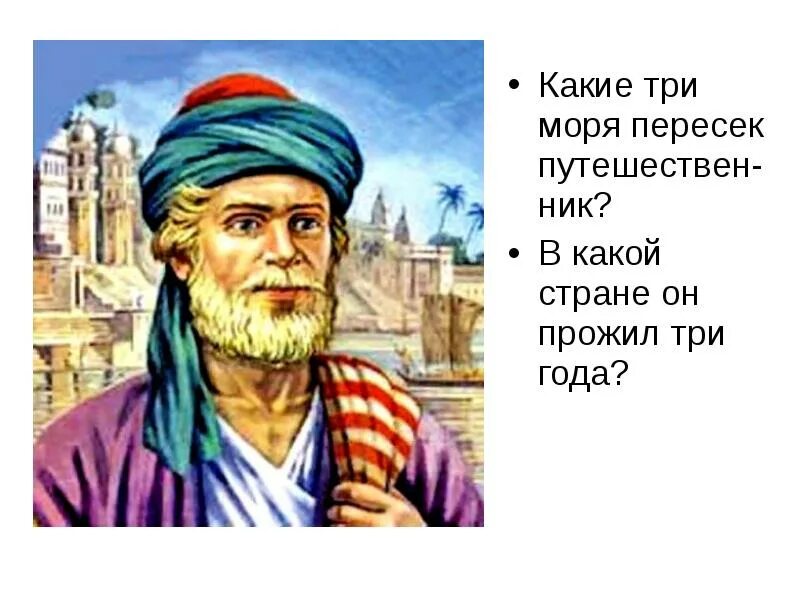 • Какие три моря пересек путешественник?
• В какой стране он прожил три года?